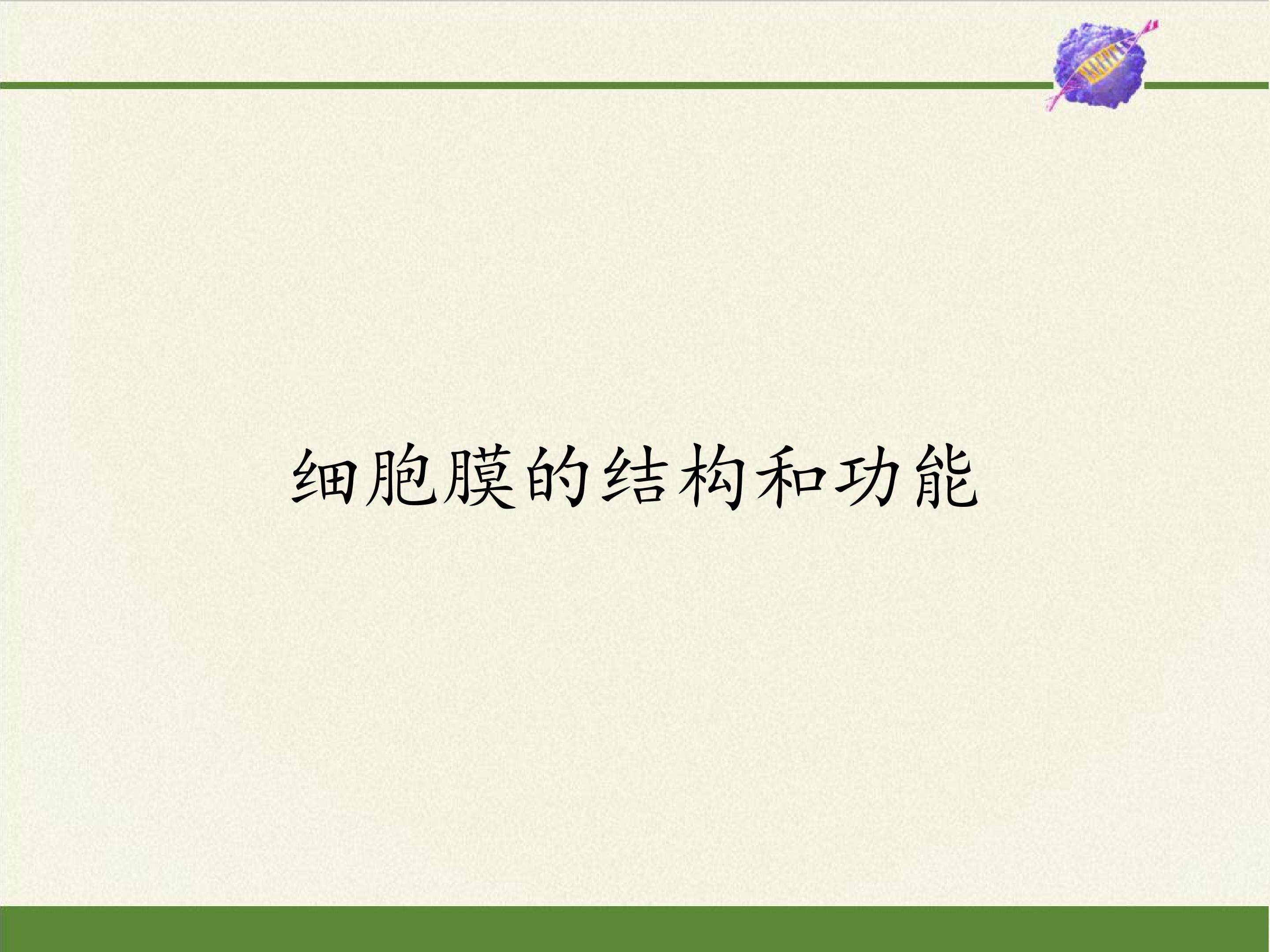 细胞膜的结构和功能